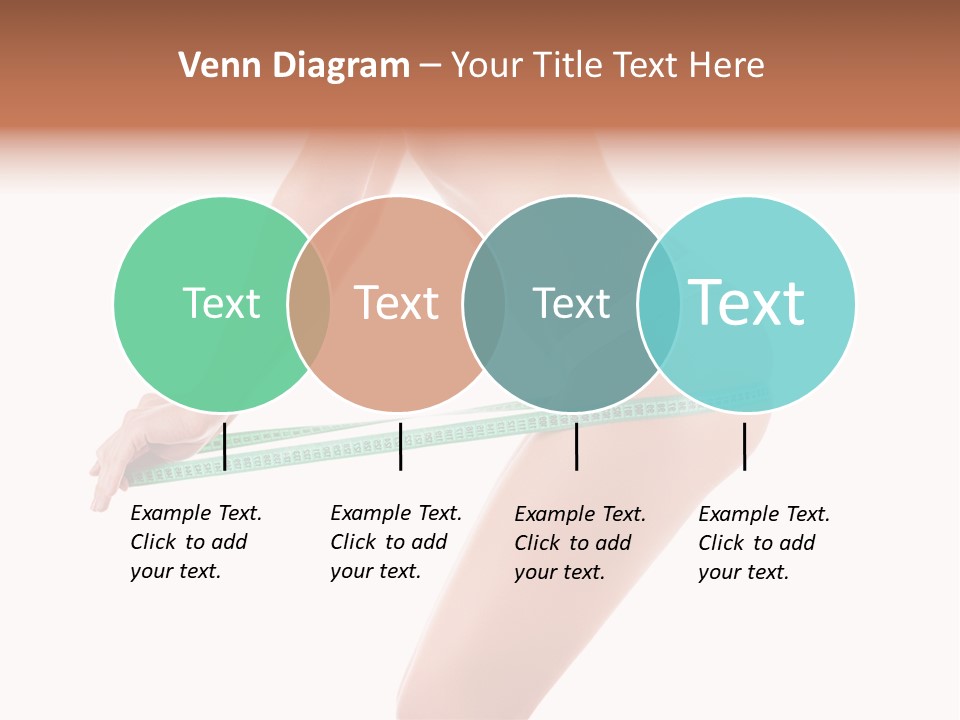 Venn Diagram – Your Title Text Here

Text

Text

Text

Text

Example Text. Click to add your text.

Example Text. Click to add your text.

Example Text. Click to add your text.

Example Text. Click to add your text.